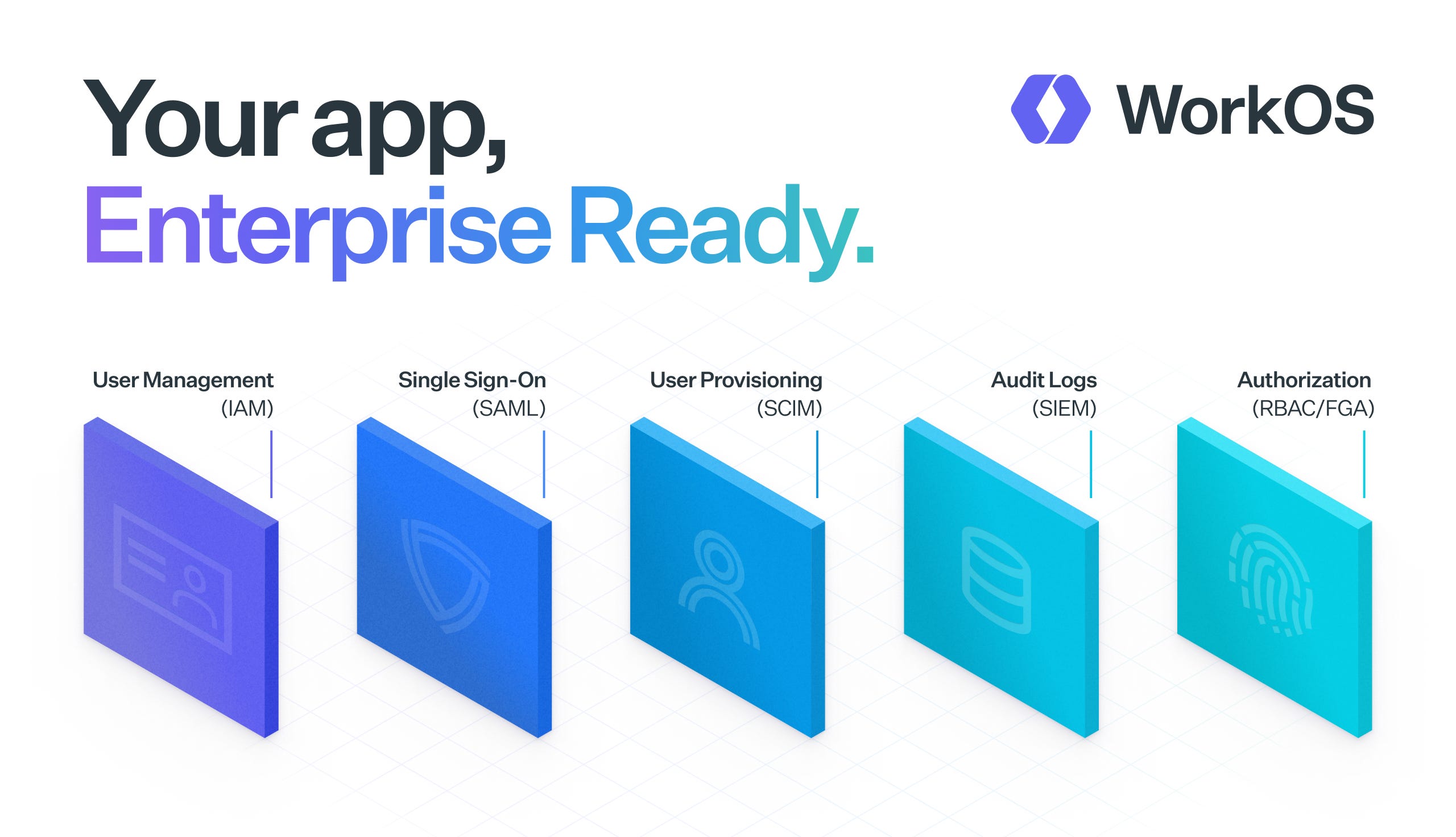 Your app,
Enterprise Ready.

WorkOS

User Management
(IAM)

Single Sign-On
(SAML)

User Provisioning
(SCIM)

Audit Logs
(SIEM)

Authorization
(RBAC/FGA)